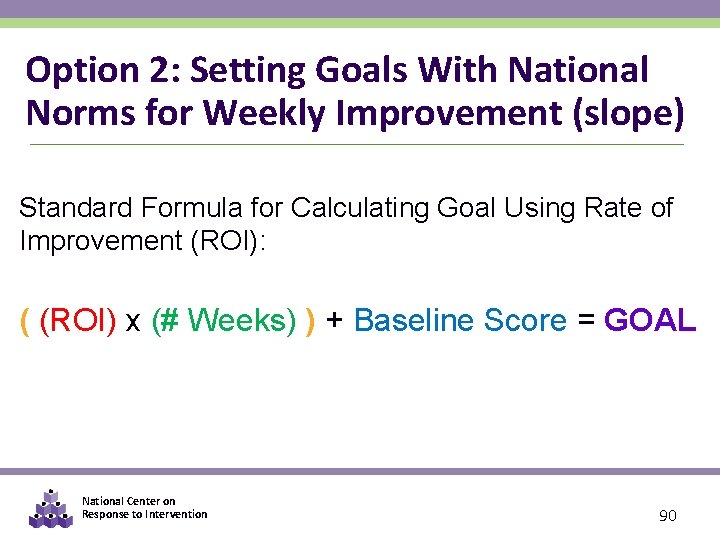 Option 2: Setting Goals With National Norms for Weekly Improvement (slope)

Standard Formula for Calculating Goal Using Rate of Improvement (ROI):

( (ROI) x (# Weeks) ) + Baseline Score = GOAL

National Center on Response to Intervention

90